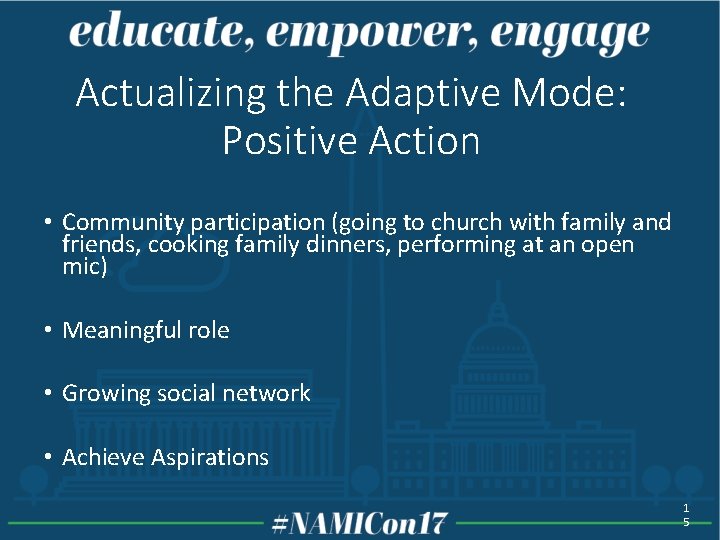 educate, empower, engage

Actualizing the Adaptive Mode: Positive Action

• Community participation (going to church with family and friends, cooking family dinners, performing at an open mic)

• Meaningful role

• Growing social network

• Achieve Aspirations

#NAMICon17

15